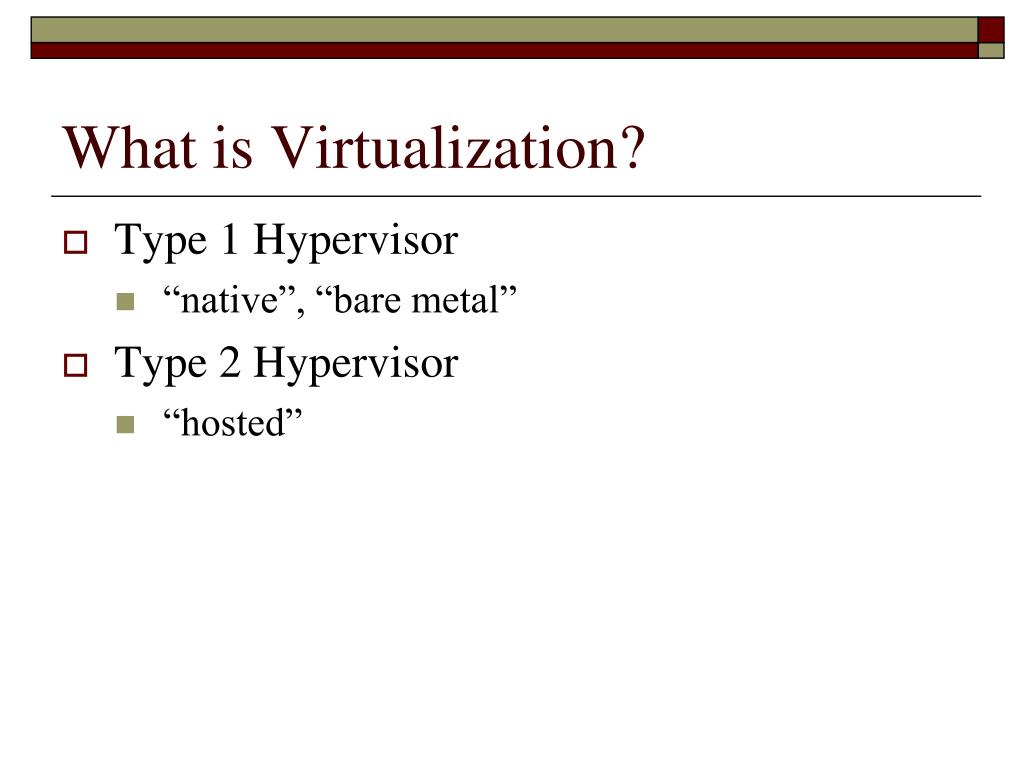 What is Virtualization?

Type 1 Hypervisor

“native”, “bare metal”

Type 2 Hypervisor

“hosted”